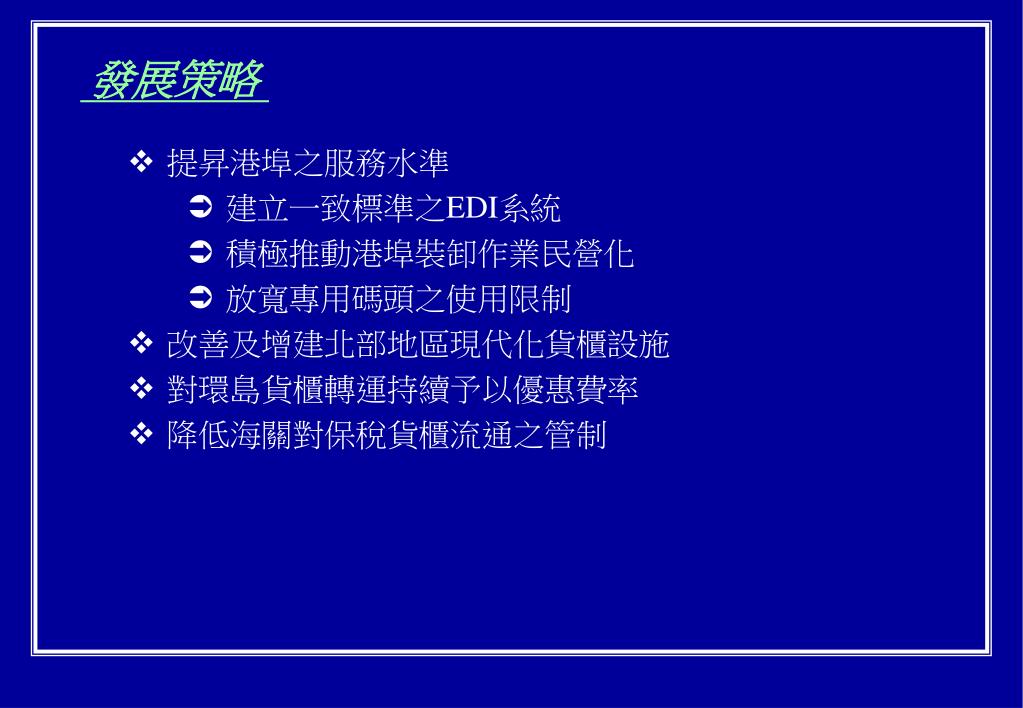 發展策略

❖ 提昇港埠之服務水準

➲ 建立一致標準之EDI系統

➲ 積極推動港埠裝卸作業民營化

➲ 放寬專用碼頭之使用限制

❖ 改善及增建北部地區現代化貨櫃設施

❖ 對環島貨櫃轉運持續予以優惠費率

❖ 降低海關對保稅貨櫃流通之管制